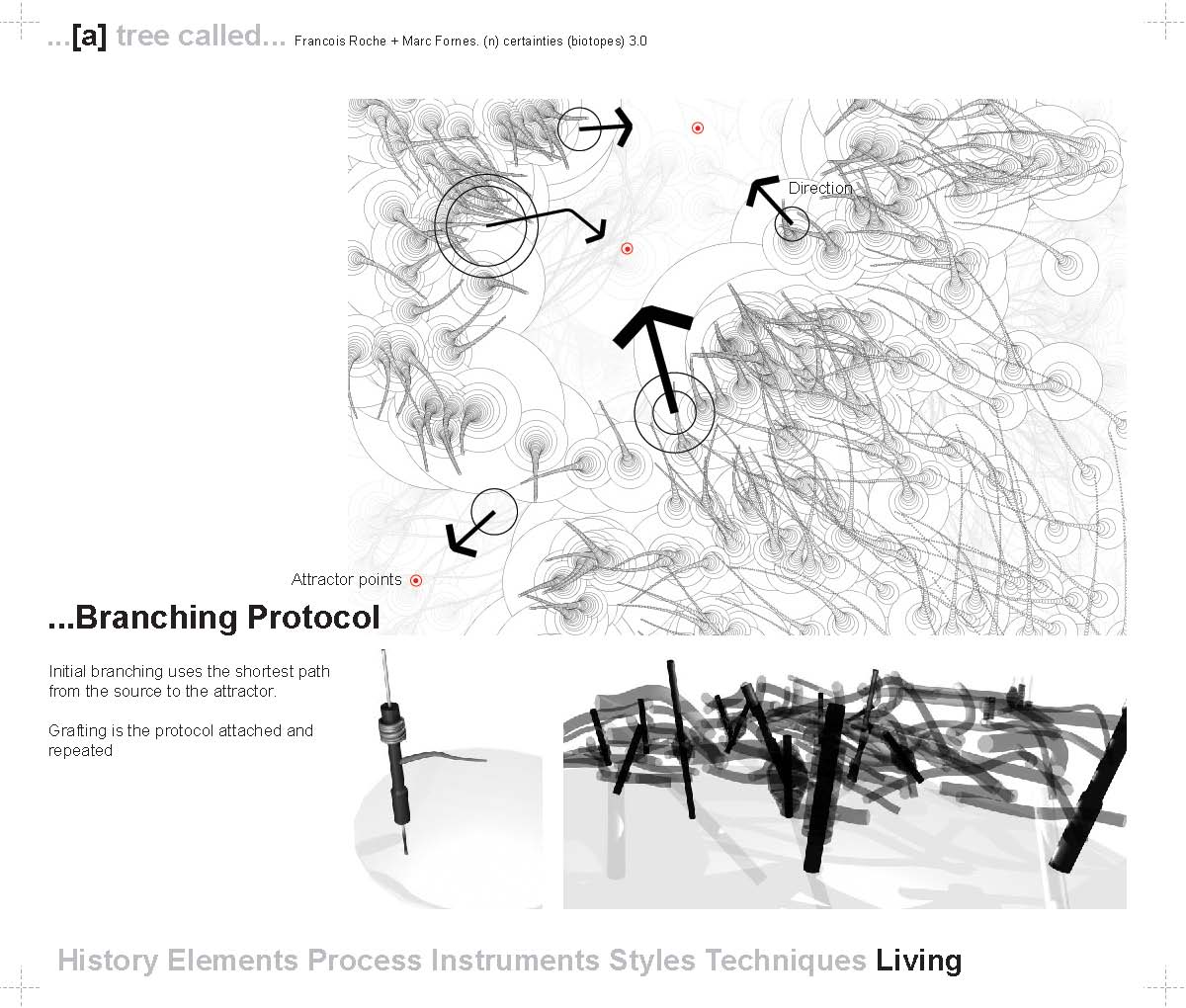 ...[a] tree called... Francois Roche + Marc Fornes. (n) certainties (biotopes) 3.0

Direction

Attractor points

...Branching Protocol

Initial branching uses the shortest path from the source to the attractor.

Grafting is the protocol attached and repeated

History Elements Process Instruments Styles Techniques Living